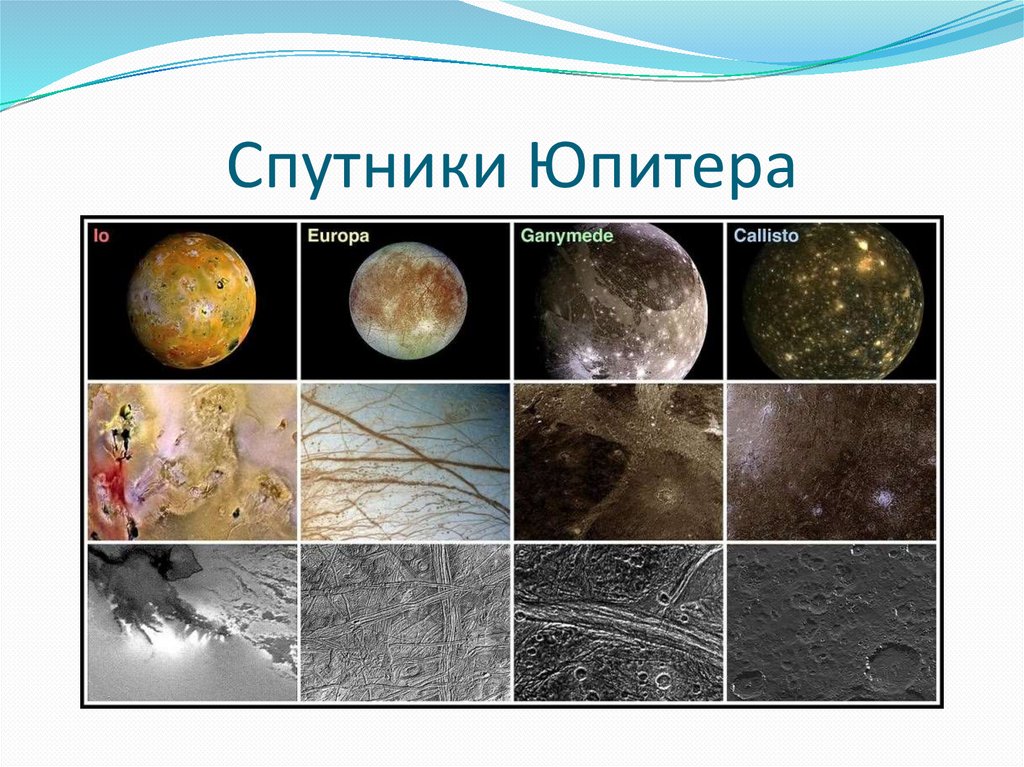 Спутники Юпитера

Io
Europa
Ganymede
Callisto